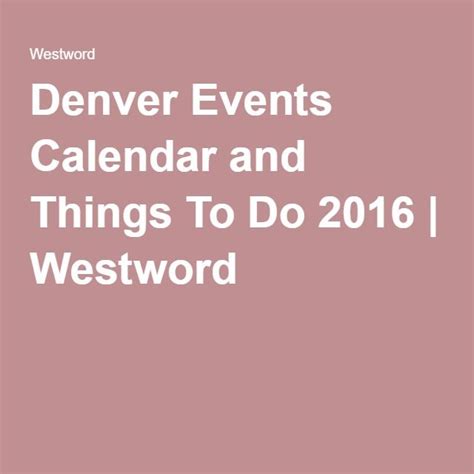 Westword

Denver Events Calendar and Things To Do 2016 | Westword